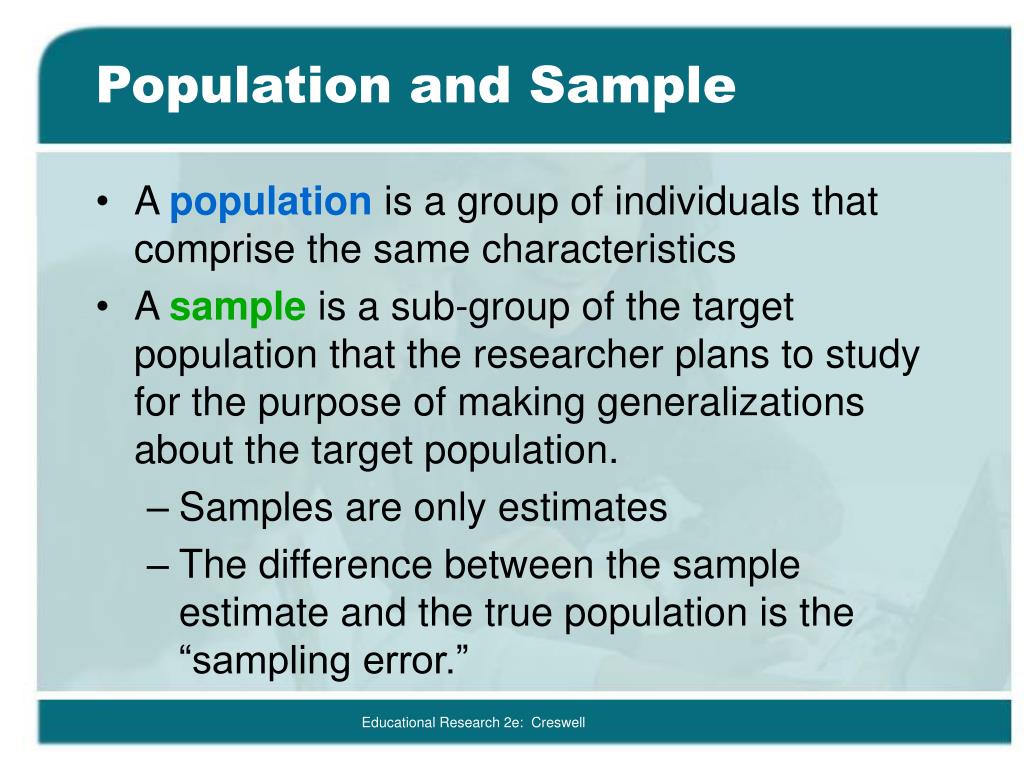 Population and Sample

• A population is a group of individuals that comprise the same characteristics

• A sample is a sub-group of the target population that the researcher plans to study for the purpose of making generalizations about the target population.
– Samples are only estimates
– The difference between the sample estimate and the true population is the “sampling error.”

Educational Research 2e: Creswell